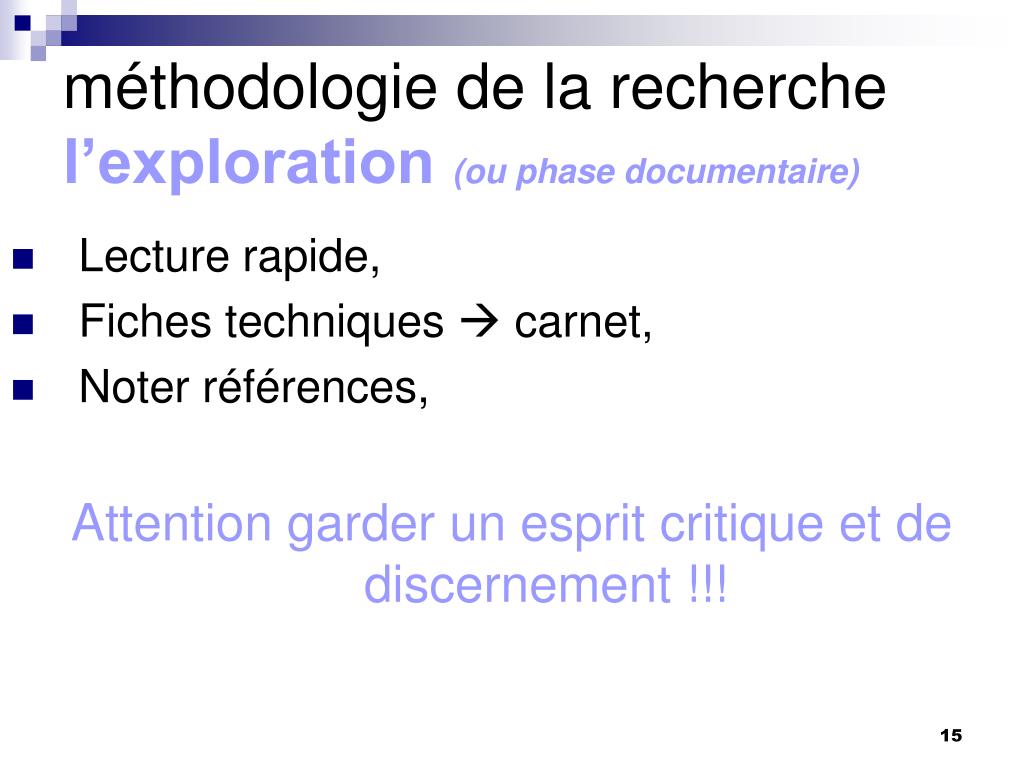 méthodologie de la recherche
l’exploration (ou phase documentaire)

- Lecture rapide,
- Fiches techniques → carnet,
- Noter références,

Attention garder un esprit critique et de discernement !!!

15